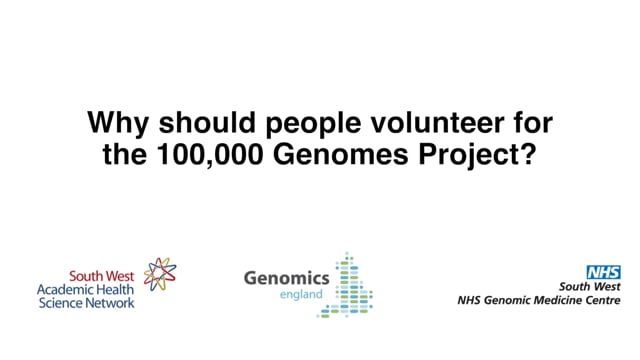 Why should people volunteer for the 100,000 Genomes Project?

South West
Academic Health
Science Network

Genomics
england

NHS
South West
NHS Genomic Medicine Centre